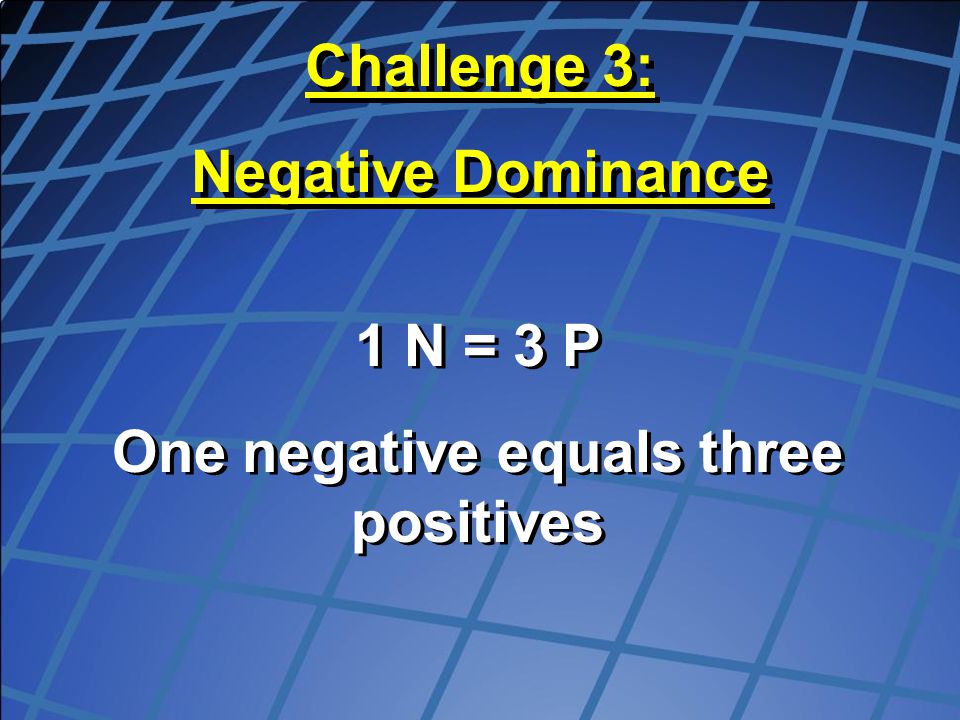 Challenge 3:

Negative Dominance

1 N = 3 P

One negative equals three positives